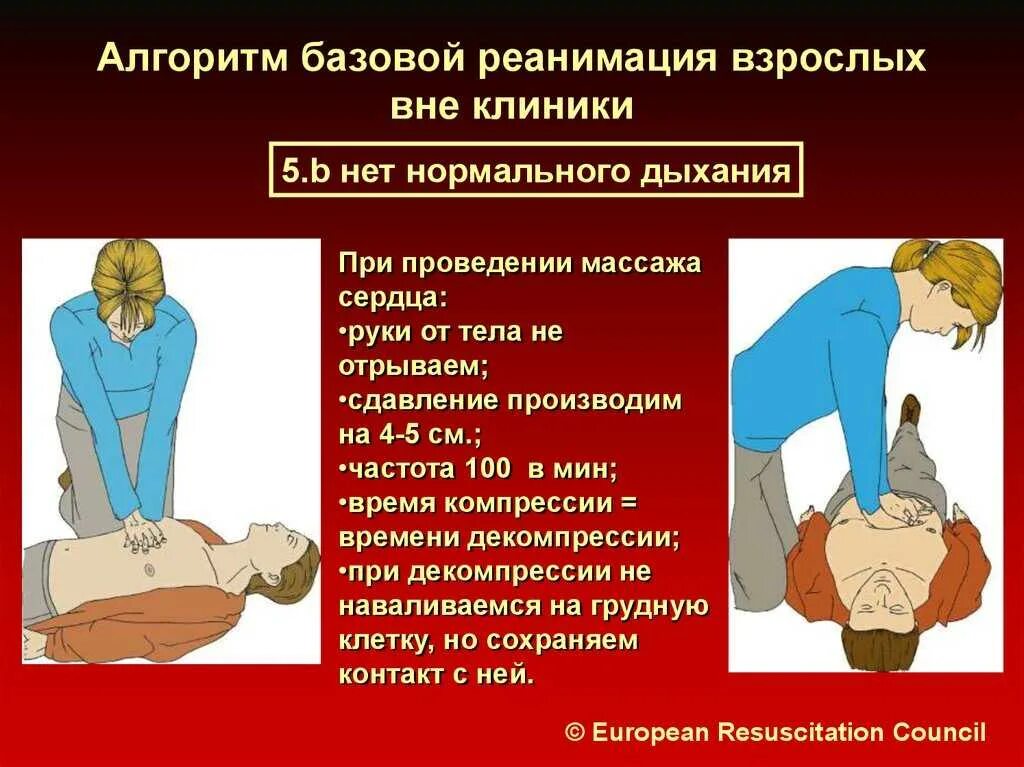 Алгоритм базовой реанимация взрослых вне клиники

5.b нет нормального дыхания

При проведении массажа сердца:
•руки от тела не отрываем;
•сдавление производим на 4-5 см.;
•частота 100 в мин;
•время компрессии = времени декомпрессии;
•при декомпрессии не наваливаемся на грудную клетку, но сохраняем контакт с ней.

© European Resuscitation Council